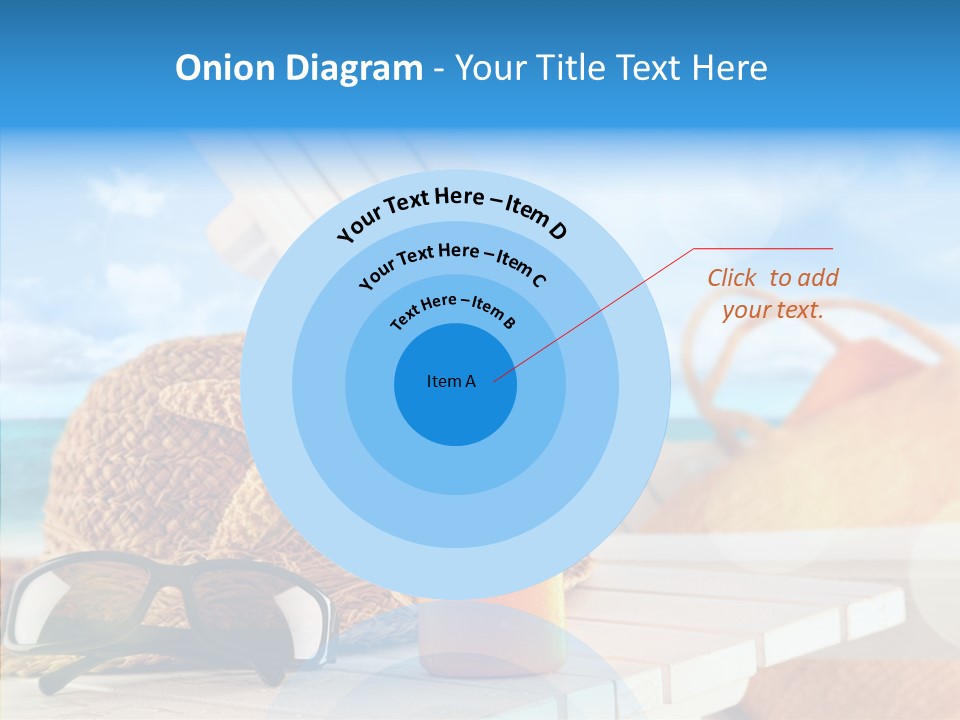 Onion Diagram - Your Title Text Here

Your Text Here – Item D

Your Text Here – Item C

Text Here – Item B

Item A

Click to add your text.